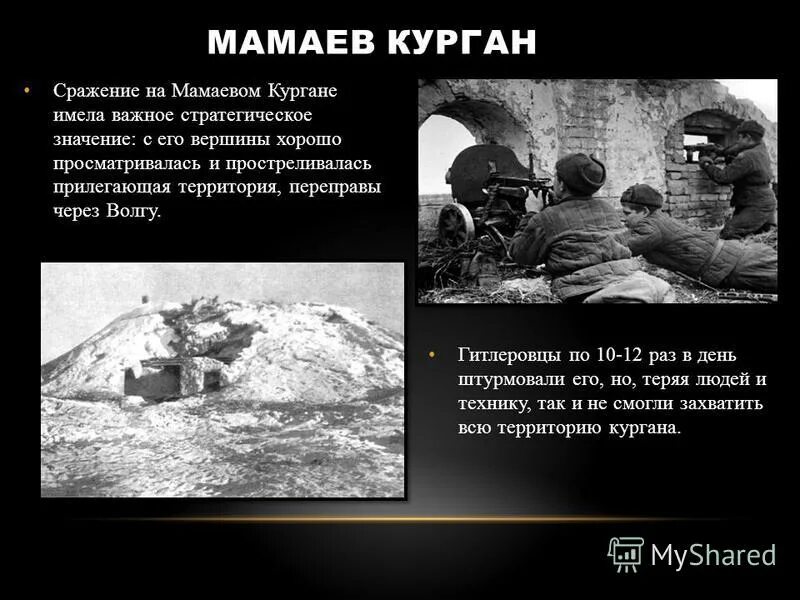 МАМАЕВ КУРГАН

• Сражение на Мамаевом Кургане имела важное стратегическое значение: с его вершины хорошо просматривалась и простреливалась прилегающая территория, переправы через Волгу.

• Гитлеровцы по 10-12 раз в день штурмовали его, но, теряя людей и технику, так и не смогли захватить всю территорию кургана.

MyShared